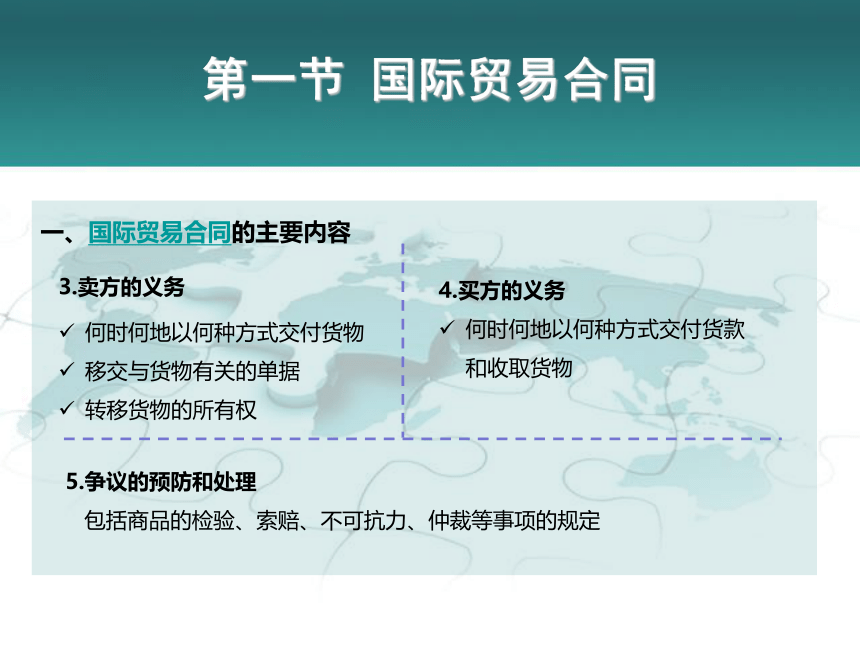 第一节 国际贸易合同

一、国际贸易合同的主要内容

3.卖方的义务

✓ 何时何地以何种方式交付货物

✓ 移交与货物有关的单据

✓ 转移货物的所有权

4.买方的义务

✓ 何时何地以何种方式交付货款和收取货物

5.争议的预防和处理

包括商品的检验、索赔、不可抗力、仲裁等事项的规定